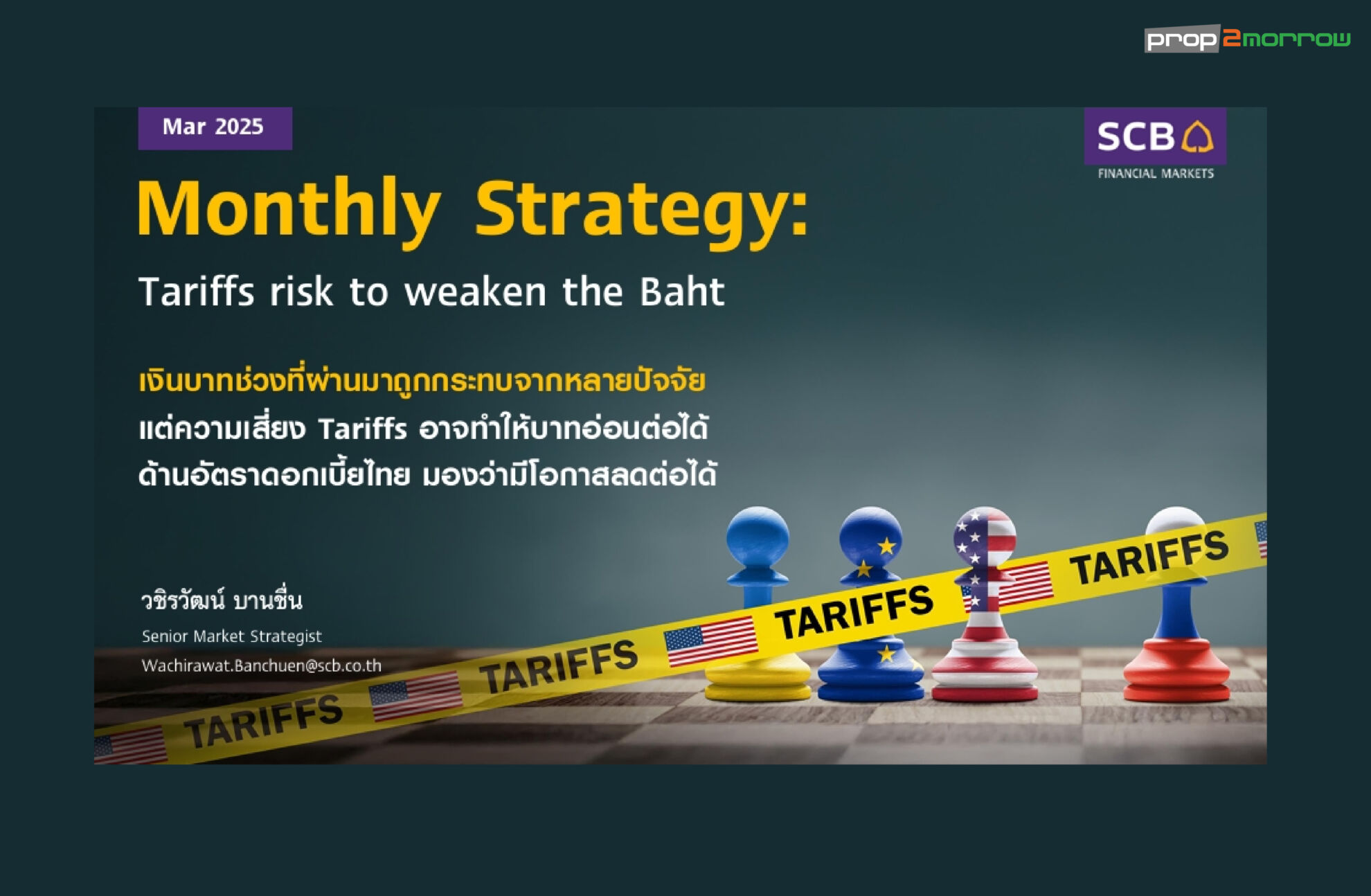 prop2morrow

Mar 2025

SCB

FINANCIAL MARKETS

Monthly Strategy:

Tariffs risk to weaken the Baht

เงินบาทช่วงที่ผ่านมาถูกกระทบจากหลายปัจจัย
แต่ความเสี่ยง Tariffs อาจทำให้บาทอ่อนต่อได้
ด้านอัตราดอกเบี้ยไทย มองว่ามีโอกาสลดต่อได้

วชิรวัฒน์ บานชื่น
Senior Market Strategist
Wachirawat.Banchuen@scb.co.th

TARIFFS
TARIFFS
TARIFFS
TARIFFS